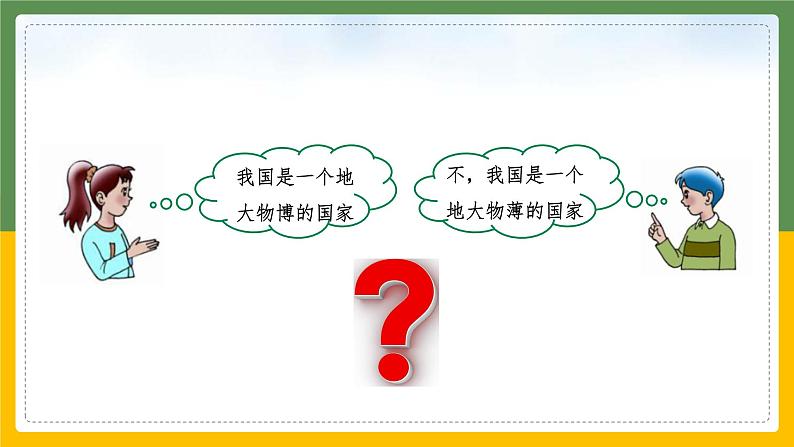 我国是一个地大物博的国家

不，我国是一个地大物薄的国家

?